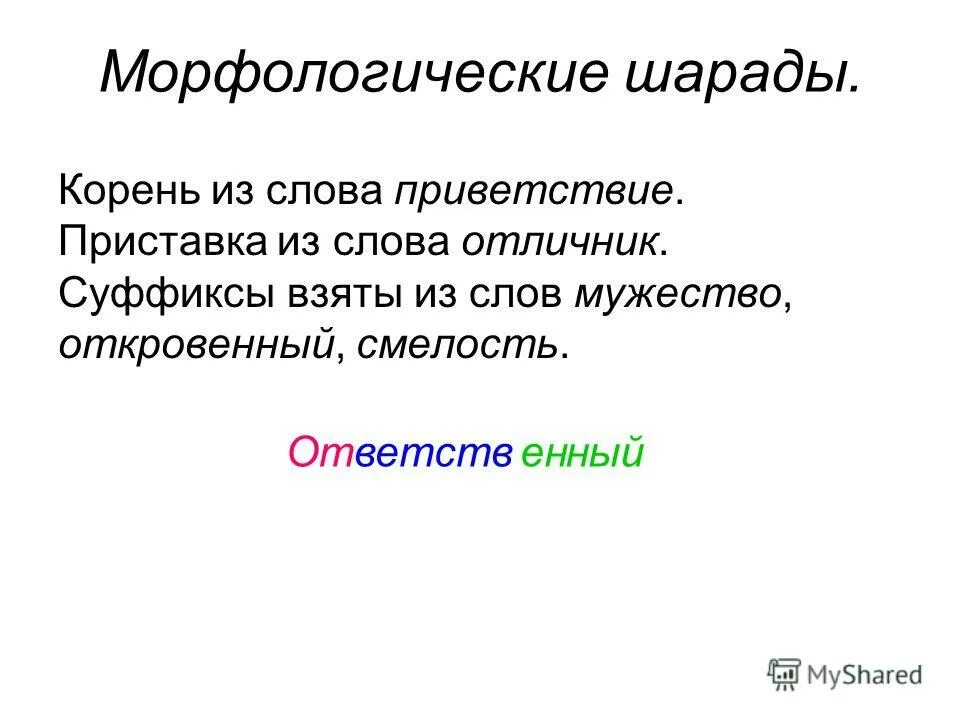 Морфологические шарады.

Корень из слова приветствие. Приставка из слова отличник. Суффиксы взяты из слов мужество, откровенный, смелость.

Ответств енный

MyShared